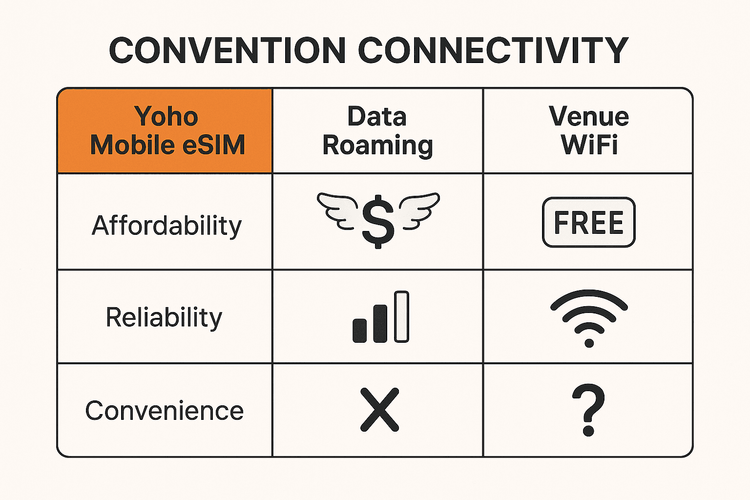 CONVENTION CONNECTIVITY

| Yoho Mobile eSIM | Data Roaming | Venue WiFi |
|---|---|---|
| Affordability | $ | FREE |
| Reliability | | |
| Convenience | X | ? |